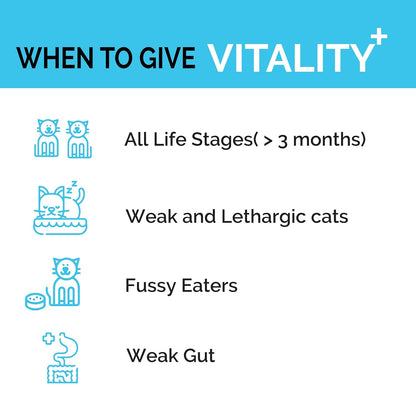 WHEN TO GIVE VITALITY+

All Life Stages( > 3 months)

Weak and Lethargic cats

Fussy Eaters

Weak Gut